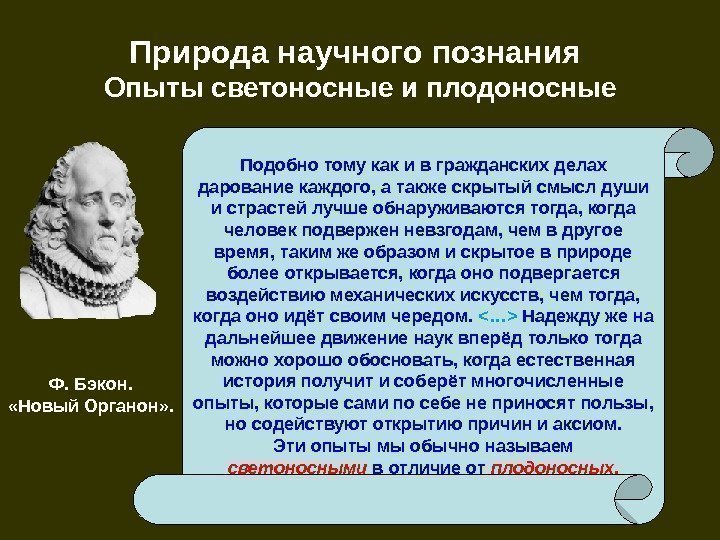 Природа научного познания
Опыты светоносные и плодоносные

Подобно тому как и в гражданских делах дарование каждого, а также скрытый смысл души и страстей лучше обнаруживаются тогда, когда человек подвержен невзгодам, чем в другое время, таким же образом и скрытое в природе более открывается, когда оно подвергается воздействию механических искусств, чем тогда, когда оно идёт своим чередом. <...> Надежду же на дальнейшее движение наук вперёд только тогда можно хорошо обосновать, когда естественная история получит и соберёт многочисленные опыты, которые сами по себе не приносят пользы, но содействуют открытию причин и аксиом. Эти опыты мы обычно называем светоносными в отличие от плодоносных.

Ф. Бэкон.
«Новый Органон».